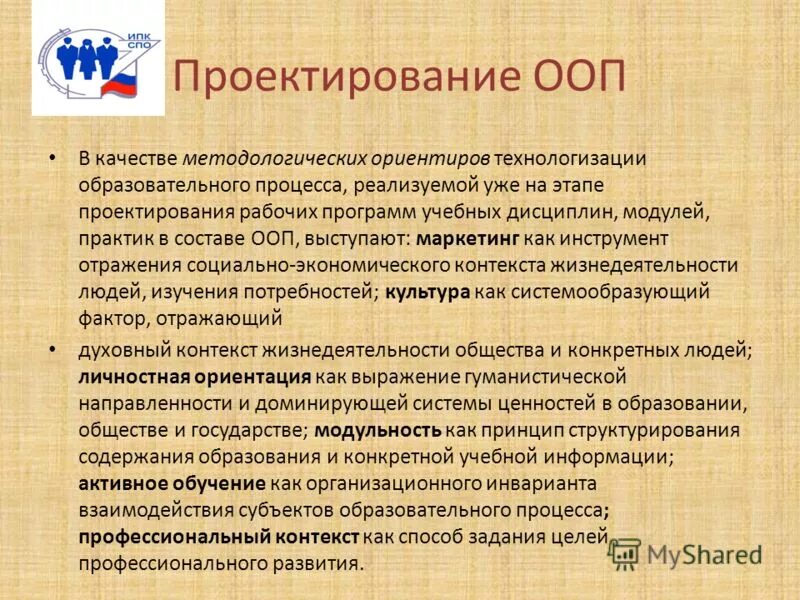 ИПК СПО

Проектирование ООП

• В качестве методологических ориентиров технологизации образовательного процесса, реализуемой уже на этапе проектирования рабочих программ учебных дисциплин, модулей, практик в составе ООП, выступают: маркетинг как инструмент отражения социально-экономического контекста жизнедеятельности людей, изучения потребностей; культура как системообразующий фактор, отражающий

• духовный контекст жизнедеятельности общества и конкретных людей; личностная ориентация как выражение гуманистической направленности и доминирующей системы ценностей в образовании, обществе и государстве; модульность как принцип структурирования содержания образования и конкретной учебной информации; активное обучение как организационного инварианта взаимодействия субъектов образовательного процесса; профессиональный контекст как способ задания целей профессионального развития.

MyShared